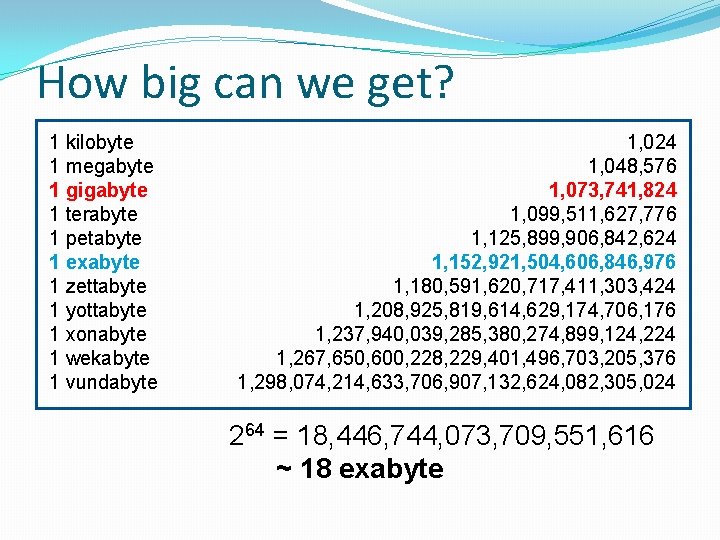 How big can we get?

| | |
|---|---|
| 1 kilobyte | 1,024 |
| 1 megabyte | 1,048,576 |
| 1 gigabyte | 1,073,741,824 |
| 1 terabyte | 1,099,511,627,776 |
| 1 petabyte | 1,125,899,906,842,624 |
| 1 exabyte | 1,152,921,504,606,846,976 |
| 1 zettabyte | 1,180,591,620,717,411,303,424 |
| 1 yottabyte | 1,208,925,819,614,629,174,706,176 |
| 1 xonabyte | 1,237,940,039,285,380,274,899,124,224 |
| 1 wekabyte | 1,267,650,600,228,229,401,496,703,205,376 |
| 1 vundabyte | 1,298,074,214,633,706,907,132,624,082,305,024 |

$2^{64}$ = 18,446,744,073,709,551,616
~ 18 exabyte